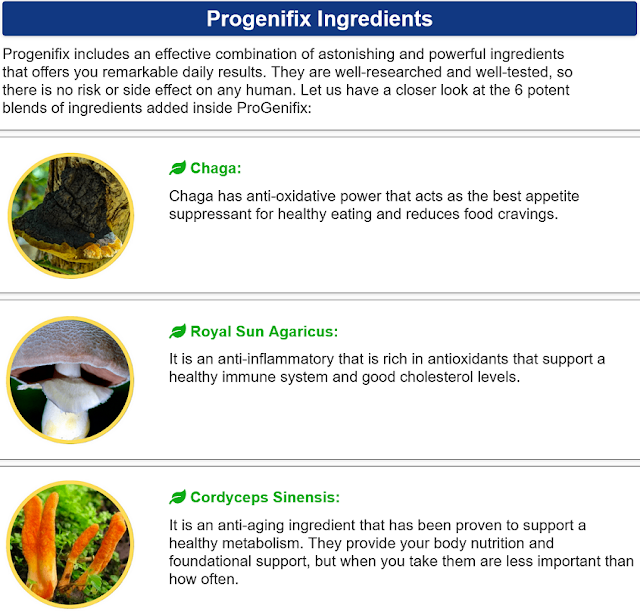 Progenifix Ingredients

Progenifix includes an effective combination of astonishing and powerful ingredients that offers you remarkable daily results. They are well-researched and well-tested, so there is no risk or side effect on any human. Let us have a closer look at the 6 potent blends of ingredients added inside ProGenifix:

Chaga:

Chaga has anti-oxidative power that acts as the best appetite suppressant for healthy eating and reduces food cravings.

Royal Sun Agaricus:

It is an anti-inflammatory that is rich in antioxidants that support a healthy immune system and good cholesterol levels.

Cordyceps Sinensis:

It is an anti-aging ingredient that has been proven to support a healthy metabolism. They provide your body nutrition and foundational support, but when you take them are less important than how often.